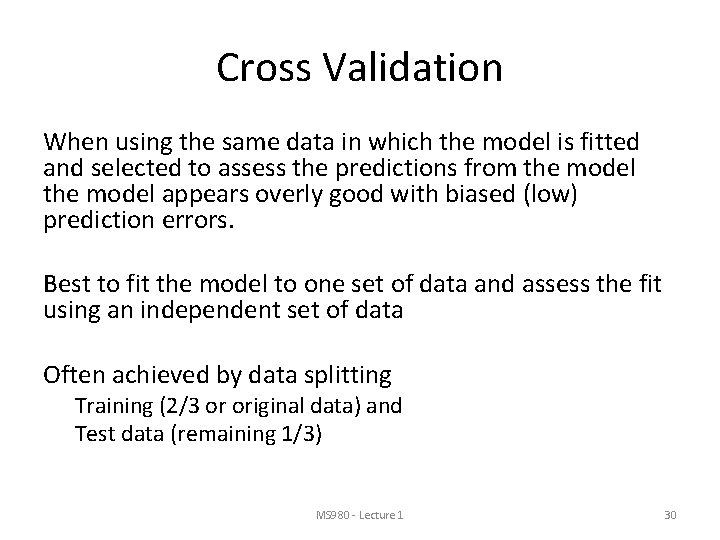 Cross Validation

When using the same data in which the model is fitted and selected to assess the predictions from the model the model appears overly good with biased (low) prediction errors.

Best to fit the model to one set of data and assess the fit using an independent set of data

Often achieved by data splitting

Training (2/3 or original data) and

Test data (remaining 1/3)

MS980 - Lecture 1

30